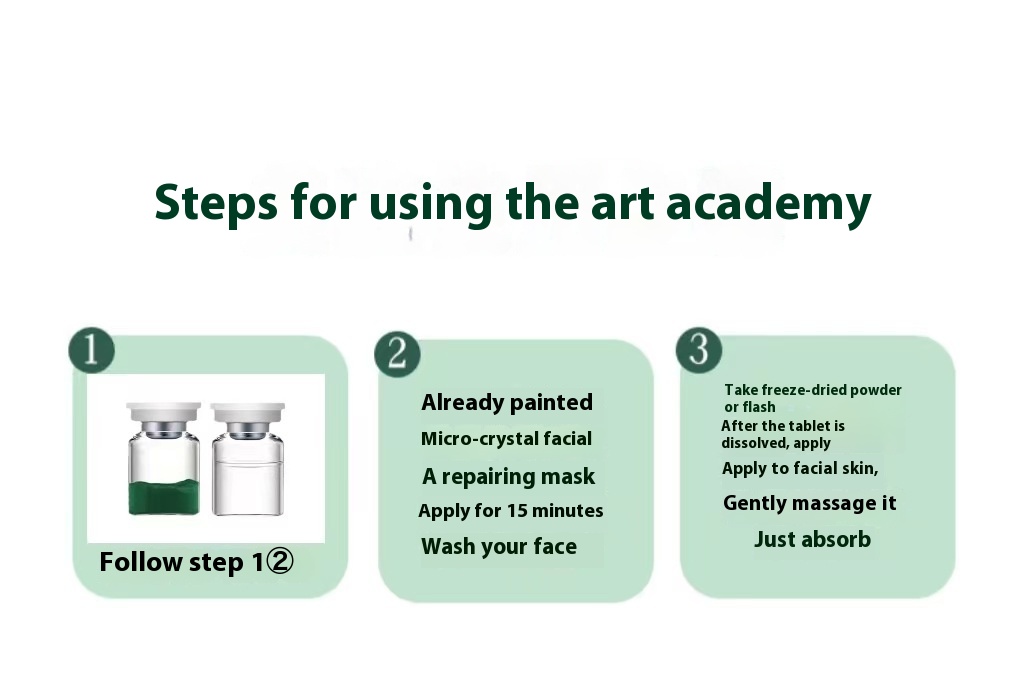 Steps for using the art academy

1

Follow step 1②

2

Already painted

Micro-crystal facial

A repairing mask

Apply for 15 minutes

Wash your face

3

Take freeze-dried powder or flash

After the tablet is dissolved, apply

Apply to facial skin,

Gently massage it

Just absorb